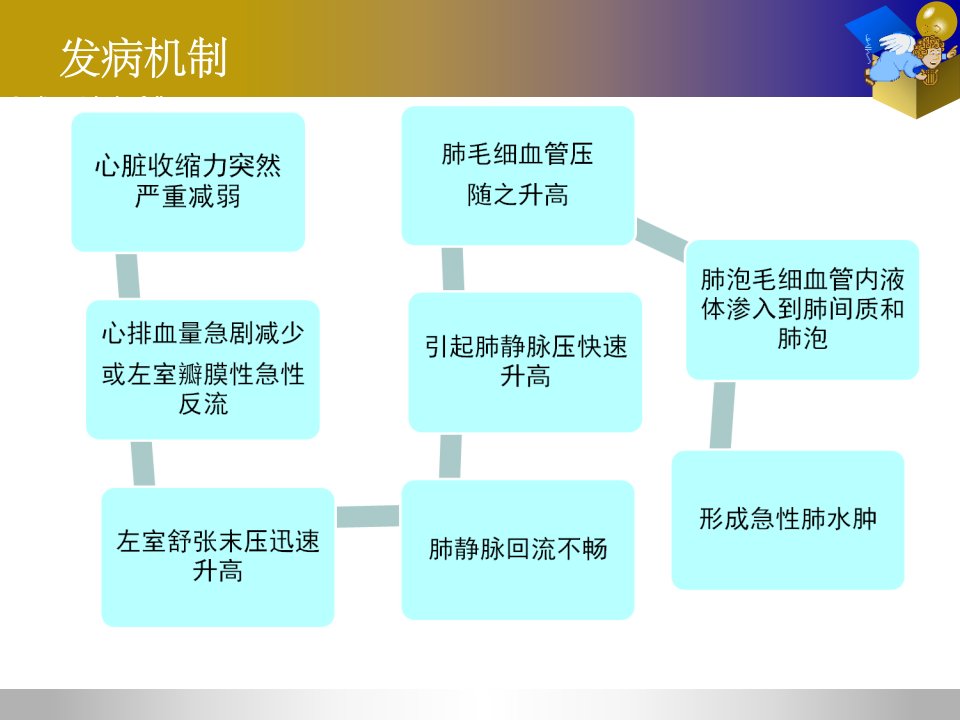 发病机制

心脏收缩力突然严重减弱

心排血量急剧减少或左室瓣膜性急性反流

左室舒张末压迅速升高

肺静脉回流不畅

引起肺静脉压快速升高

肺毛细血管压随之升高

肺泡毛细血管内液体渗入到肺间质和肺泡

形成急性肺水肿